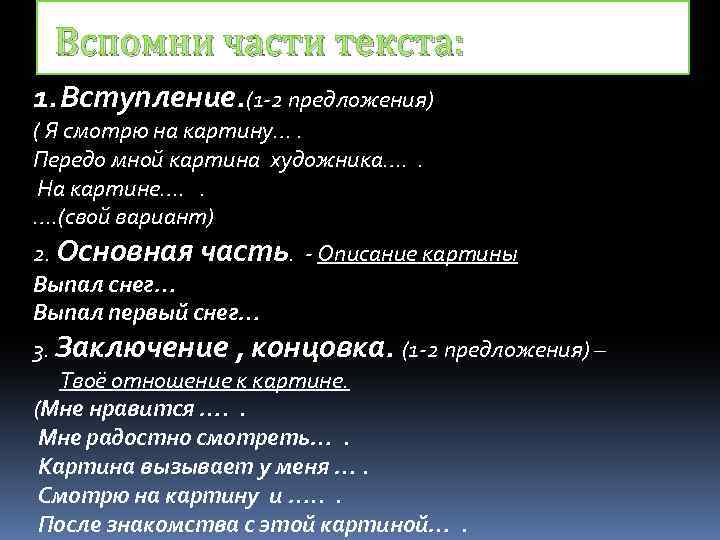 Вспомни части текста:

1. Вступление.(1-2 предложения)
( Я смотрю на картину… .
Передо мной картина художника…. .
На картине…. .
….(свой вариант)

2. Основная часть. - Описание картины
Выпал снег…
Выпал первый снег…

3. Заключение , концовка. (1-2 предложения) –
Твоё отношение к картине.
(Мне нравится …. .
Мне радостно смотреть… .
Картина вызывает у меня … .
Смотрю на картину и ….. .
После знакомства с этой картиной… .